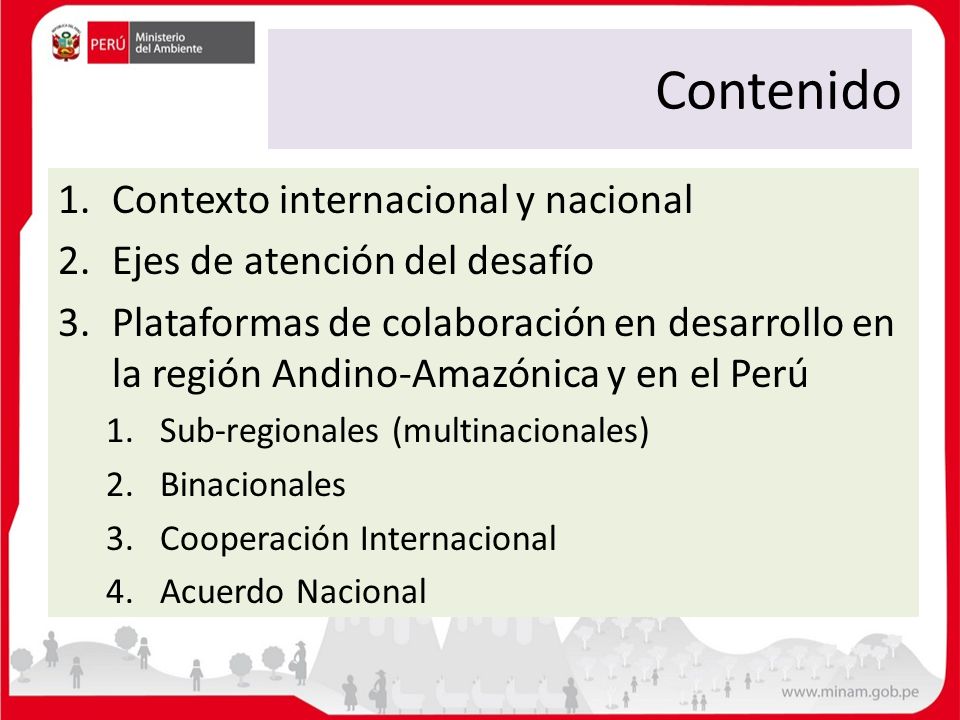 PERÚ Ministerio del Ambiente

Contenido

1. Contexto internacional y nacional
2. Ejes de atención del desafío
3. Plataformas de colaboración en desarrollo en la región Andino-Amazónica y en el Perú
1. Sub-regionales (multinacionales)
2. Binacionales
3. Cooperación Internacional
4. Acuerdo Nacional

www.minam.gob.pe